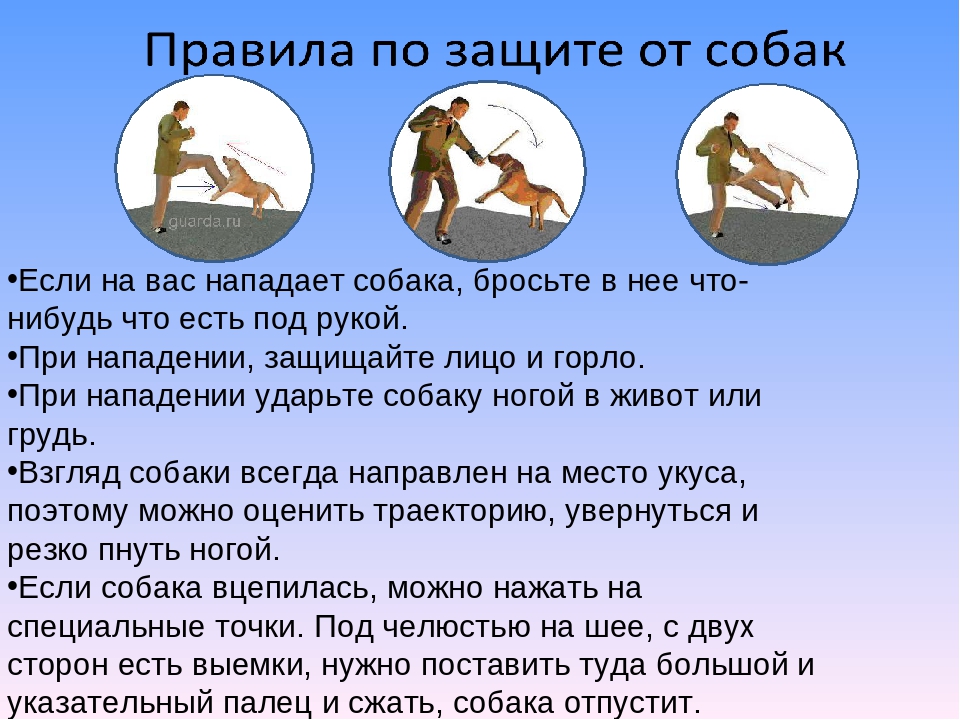 Правила по защите от собак

guarda.ru

•Если на вас нападает собака, бросьте в нее что-нибудь что есть под рукой.
•При нападении, защищайте лицо и горло.
•При нападении ударьте собаку ногой в живот или грудь.
•Взгляд собаки всегда направлен на место укуса, поэтому можно оценить траекторию, увернуться и резко пнуть ногой.
•Если собака вцепилась, можно нажать на специальные точки. Под челюстью на шее, с двух сторон есть выемки, нужно поставить туда большой и указательный палец и сжать, собака отпустит.